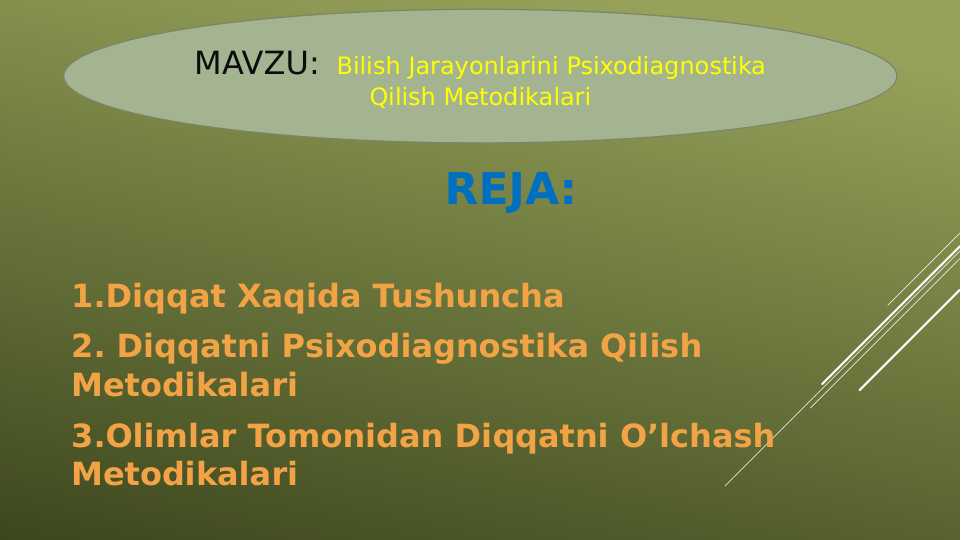 MAVZU: Bilish Jarayonlarini Psixodiagnostika Qilish Metodikalari

REJA:

1.Diqqat Xaqida Tushuncha

2. Diqqatni Psixodiagnostika Qilish Metodikalari

3.Olimlar Tomonidan Diqqatni O’lchash Metodikalari